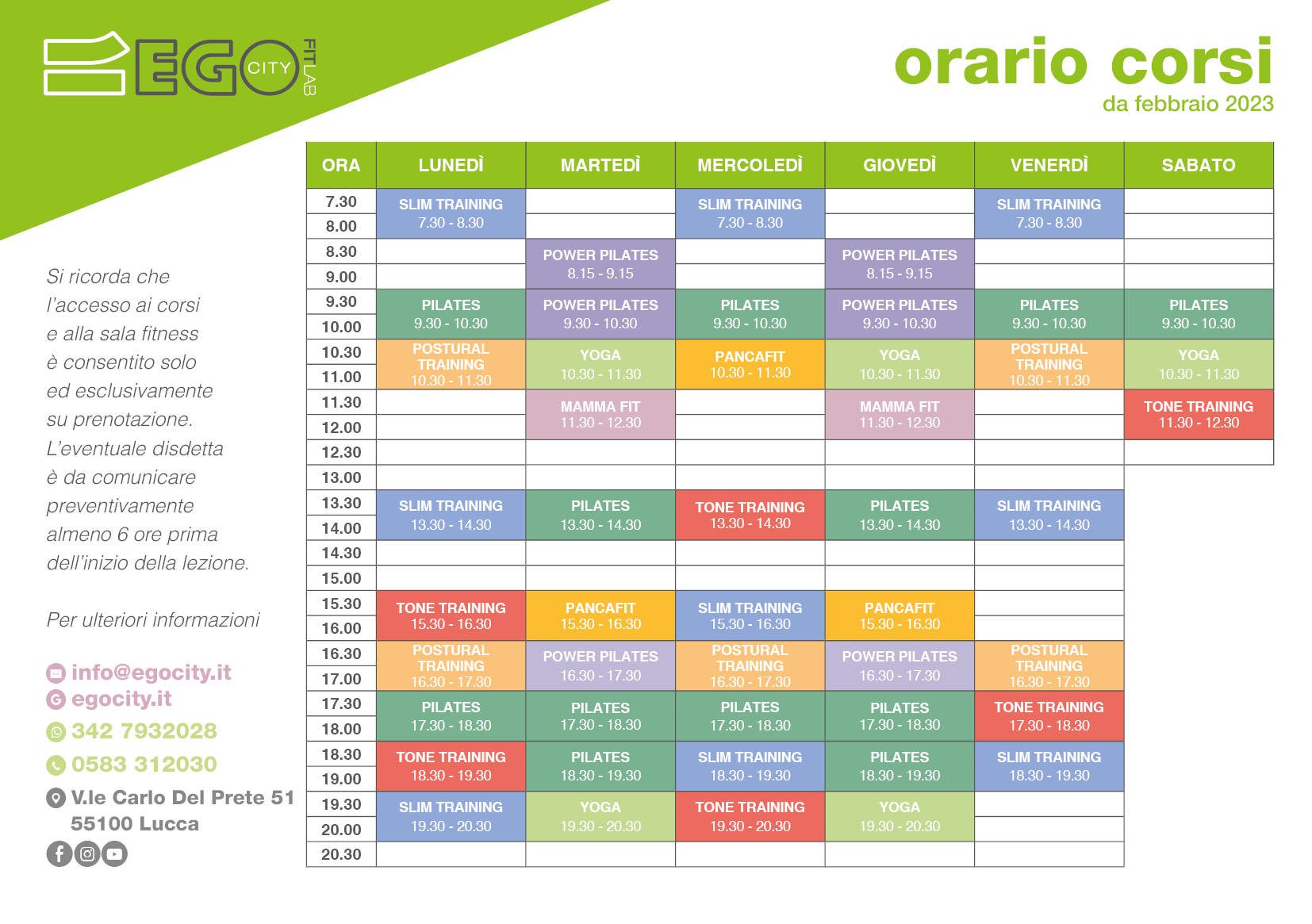 EGO CITY FIT LAB

orario corsi
da febbraio 2023

Si ricorda che l'accesso ai corsi e alla sala fitness è consentito solo ed esclusivamente su prenotazione. L'eventuale disdetta è da comunicare preventivamente almeno 6 ore prima dell'inizio della lezione.

Per ulteriori informazioni

info@egocity.it
egocity.it
342 7932028
0583 312030
V.le Carlo Del Prete 51
55100 Lucca

| ORA | LUNEDÌ | MARTEDÌ | MERCOLEDÌ | GIOVEDÌ | VENERDÌ | SABATO |
|---|---|---|---|---|---|---|
| 7.30 | SLIM TRAINING 7.30 - 8.30 | | SLIM TRAINING 7.30 - 8.30 | | SLIM TRAINING 7.30 - 8.30 | |
| 8.00 | | | | | | |
| 8.30 | | POWER PILATES 8.15 - 9.15 | | POWER PILATES 8.15 - 9.15 | | |
| 9.00 | | | | | | |
| 9.30 | PILATES 9.30 - 10.30 | POWER PILATES 9.30 - 10.30 | PILATES 9.30 - 10.30 | POWER PILATES 9.30 - 10.30 | PILATES 9.30 - 10.30 | PILATES 9.30 - 10.30 |
| 10.00 | | | | | | |
| 10.30 | POSTURAL TRAINING 10.30 - 11.30 | YOGA 10.30 - 11.30 | PANCAFIT 10.30 - 11.30 | YOGA 10.30 - 11.30 | POSTURAL TRAINING 10.30 - 11.30 | YOGA 10.30 - 11.30 |
| 11.00 | | | | | | |
| 11.30 | | MAMMA FIT 11.30 - 12.30 | | MAMMA FIT 11.30 - 12.30 | | TONE TRAINING 11.30 - 12.30 |
| 12.00 | | | | | | |
| 12.30 | | | | | | |
| 13.00 | | | | | | |
| 13.30 | SLIM TRAINING 13.30 - 14.30 | PILATES 13.30 - 14.30 | TONE TRAINING 13.30 - 14.30 | PILATES 13.30 - 14.30 | SLIM TRAINING 13.30 - 14.30 | |
| 14.00 | | | | | | |
| 14.30 | | | | | | |
| 15.00 | | | | | | |
| 15.30 | TONE TRAINING 15.30 - 16.30 | PANCAFIT 15.30 - 16.30 | SLIM TRAINING 15.30 - 16.30 | PANCAFIT 15.30 - 16.30 | | |
| 16.00 | | | | | | |
| 16.30 | POSTURAL TRAINING 16.30 - 17.30 | POWER PILATES 16.30 - 17.30 | POSTURAL TRAINING 16.30 - 17.30 | POWER PILATES 16.30 - 17.30 | POSTURAL TRAINING 16.30 - 17.30 | |
| 17.00 | | | | | | |
| 17.30 | PILATES 17.30 - 18.30 | PILATES 17.30 - 18.30 | PILATES 17.30 - 18.30 | PILATES 17.30 - 18.30 | TONE TRAINING 17.30 - 18.30 | |
| 18.00 | | | | | | |
| 18.30 | TONE TRAINING 18.30 - 19.30 | PILATES 18.30 - 19.30 | SLIM TRAINING 18.30 - 19.30 | PILATES 18.30 - 19.30 | SLIM TRAINING 18.30 - 19.30 | |
| 19.00 | | | | | | |
| 19.30 | SLIM TRAINING 19.30 - 20.30 | YOGA 19.30 - 20.30 | TONE TRAINING 19.30 - 20.30 | YOGA 19.30 - 20.30 | | |
| 20.00 | | | | | | |
| 20.30 | | | | | | |